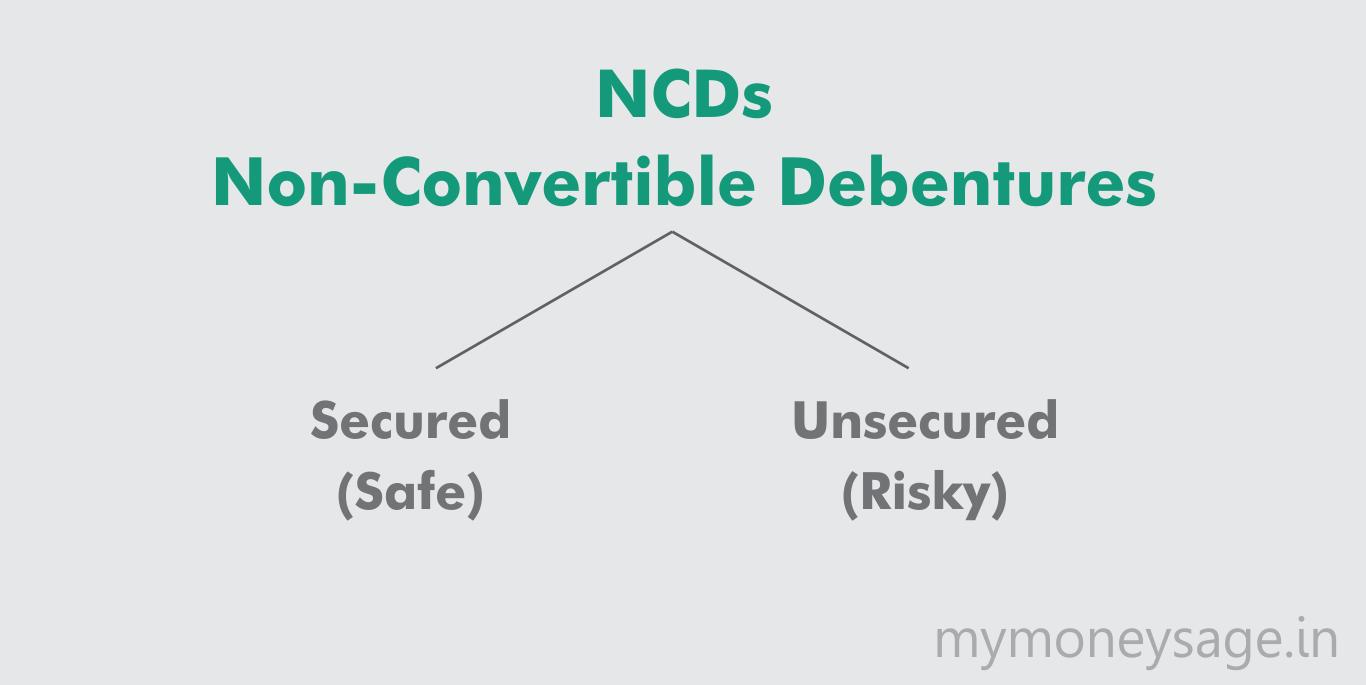 NCDs
Non-Convertible Debentures

Secured
(Safe)

Unsecured
(Risky)

mymoneysage.in